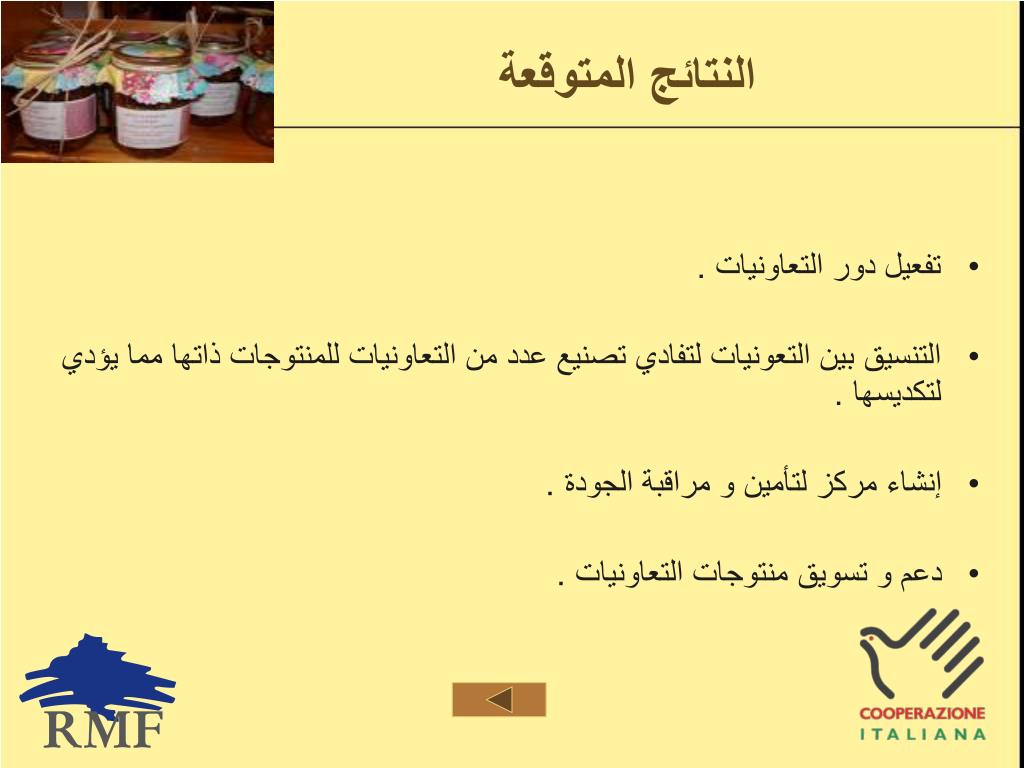 النتائج المتوقعة

• تفعيل دور التعاونيات .

• التنسيق بين التعونيات لتفادي تصنيع عدد من التعاونيات للمنتوجات ذاتها مما يؤدي لتكديسها .

• إنشاء مركز لتأمين و مراقبة الجودة .

• دعم و تسويق منتوجات التعاونيات .

RMF

COOPERAZIONE
ITALIANA